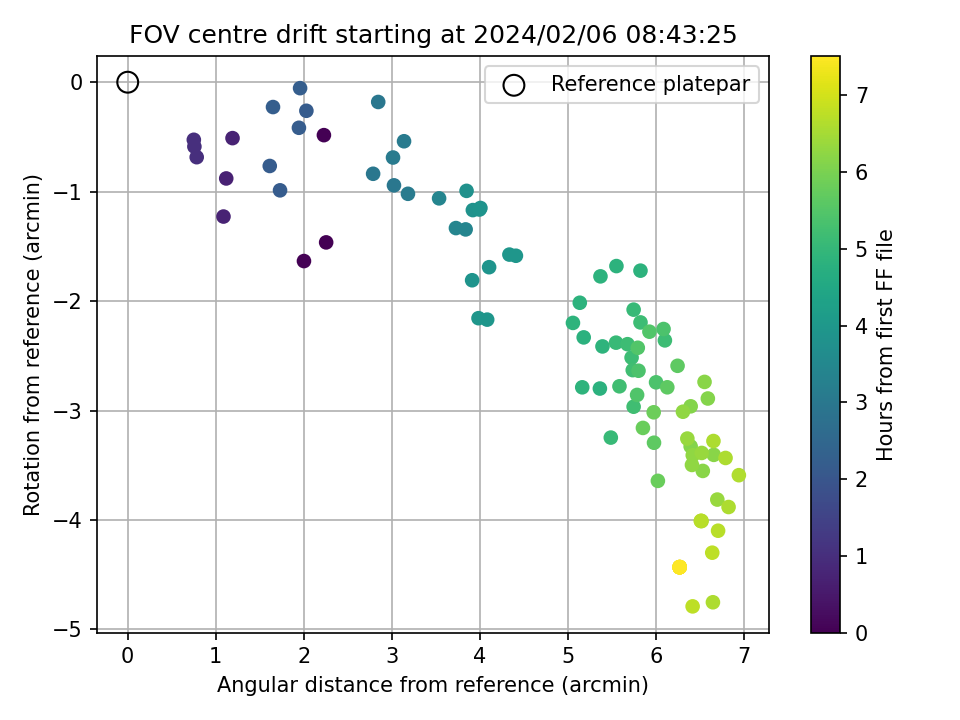 FOV centre drift starting at 2024/02/06 08:43:25

Reference platepar

Rotation from reference (arcmin)

0
−1
−2
−3
−4
−5

0 1 2 3 4 5 6 7

Angular distance from reference (arcmin)

Hours from first FF file

0 1 2 3 4 5 6 7